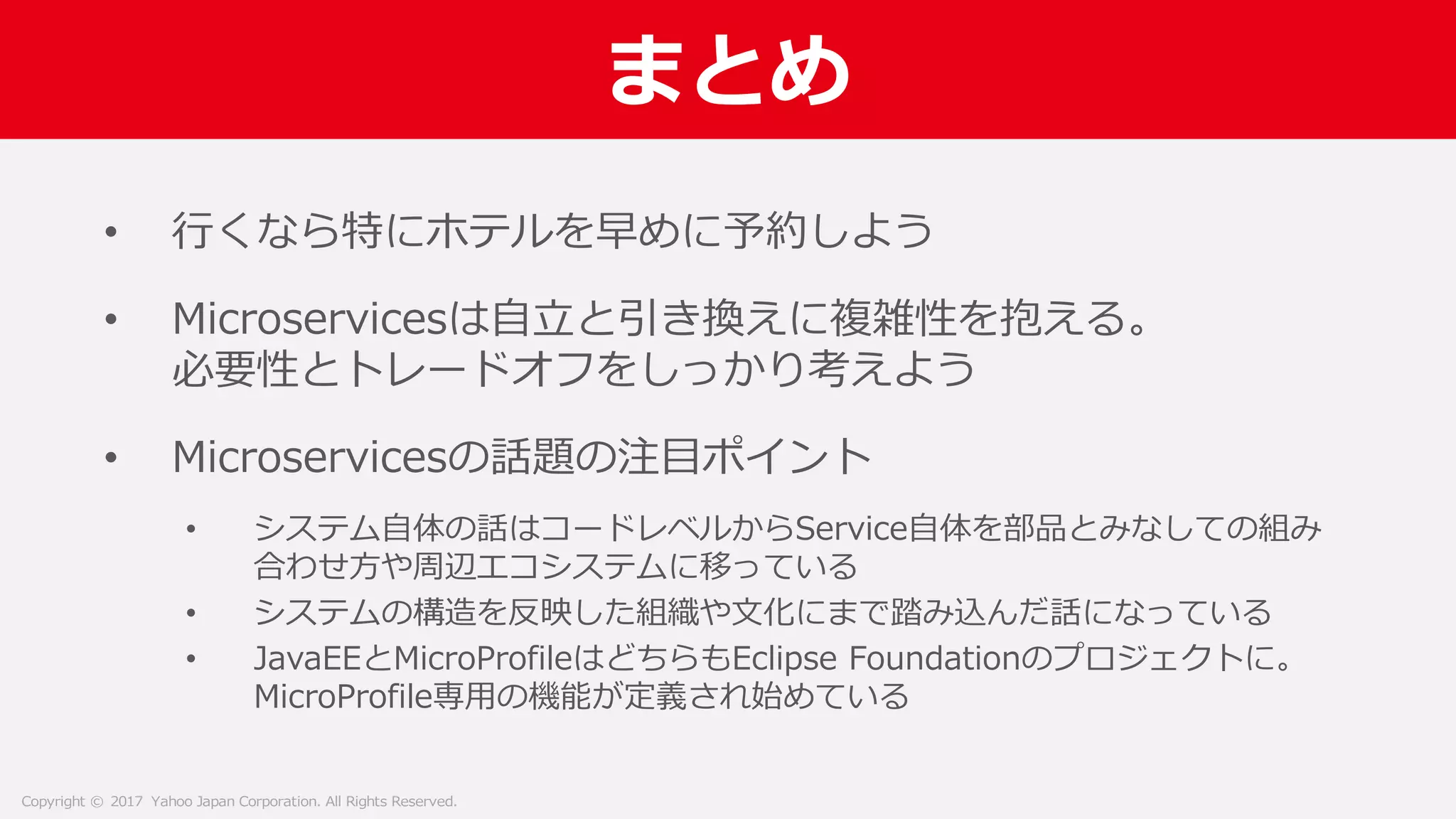 まとめ

• 行くなら特にホテルを早めに予約しよう

• Microservicesは自立と引き換えに複雑性を抱える。必要性とトレードオフをしっかり考えよう

• Microservicesの話題の注目ポイント

• システム自体の話はコードレベルからService自体を部品とみなしての組み合わせ方や周辺エコシステムに移っている
• システムの構造を反映した組織や文化にまで踏み込んだ話になっている
• JavaEEとMicroProfileはどちらもEclipse Foundationのプロジェクトに。MicroProfile専用の機能が定義され始めている

Copyright © 2017 Yahoo Japan Corporation. All Rights Reserved.